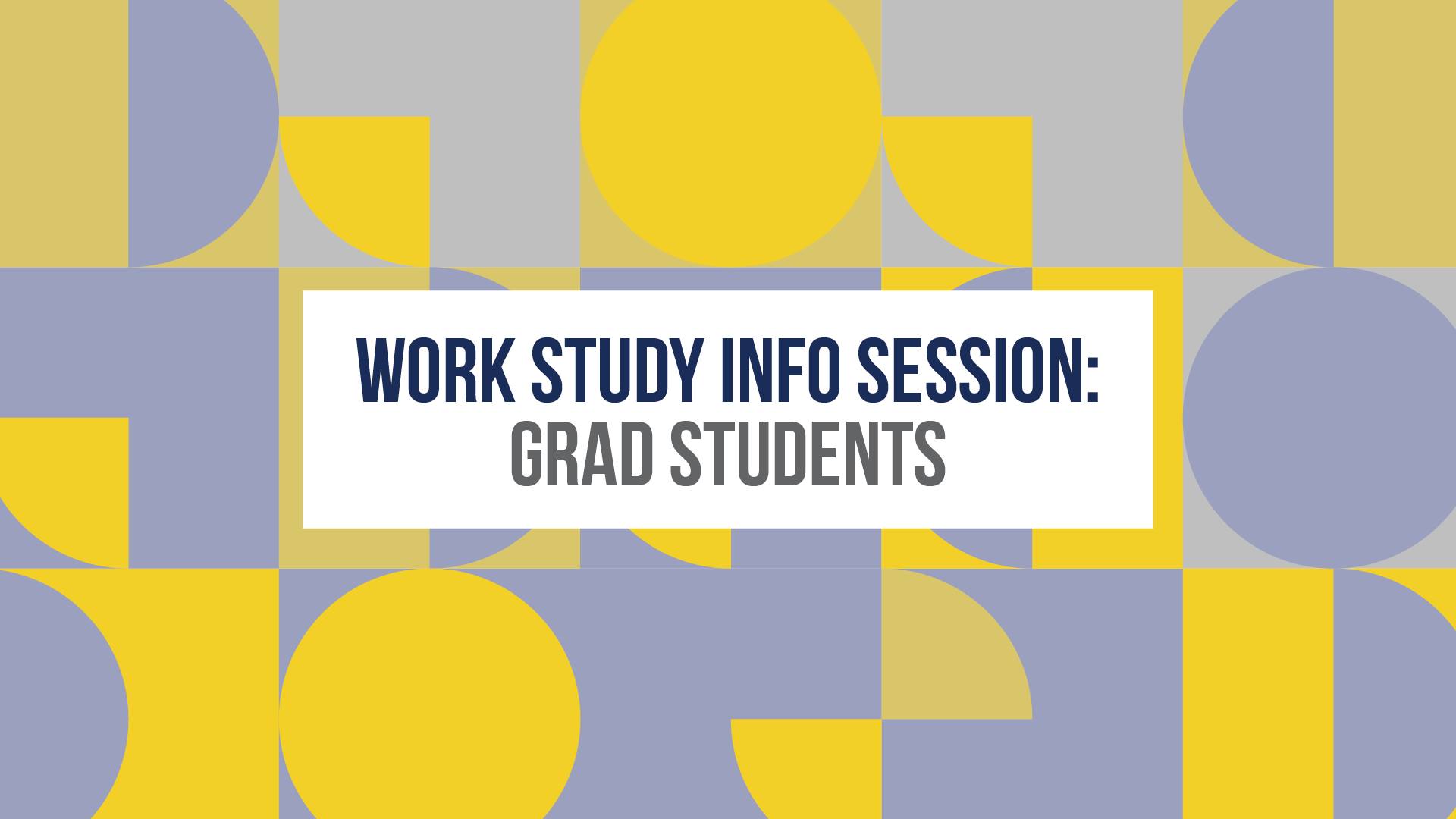 WORK STUDY INFO SESSION:
GRAD STUDENTS